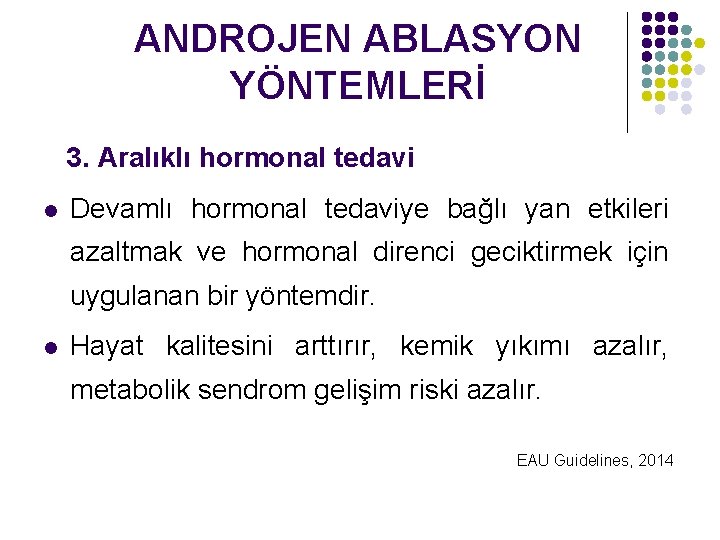 ANDROJEN ABLASYON YÖNTEMLERİ

3. Aralıklı hormonal tedavi

- Devamlı hormonal tedaviye bağlı yan etkileri azaltmak ve hormonal direnci geciktirmek için uygulanan bir yöntemdir.
- Hayat kalitesini arttırır, kemik yıkımı azalır, metabolik sendrom gelişim riski azalır.

EAU Guidelines, 2014